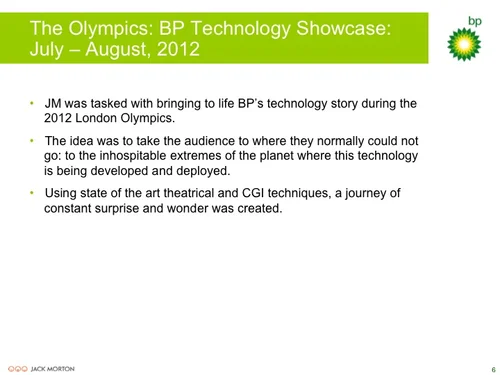 The Olympics: BP Technology Showcase: July – August, 2012

bp

• JM was tasked with bringing to life BP's technology story during the 2012 London Olympics.

• The idea was to take the audience to where they normally could not go: to the inhospitable extremes of the planet where this technology is being developed and deployed.

• Using state of the art theatrical and CGI techniques, a journey of constant surprise and wonder was created.

JACK MORTON

6